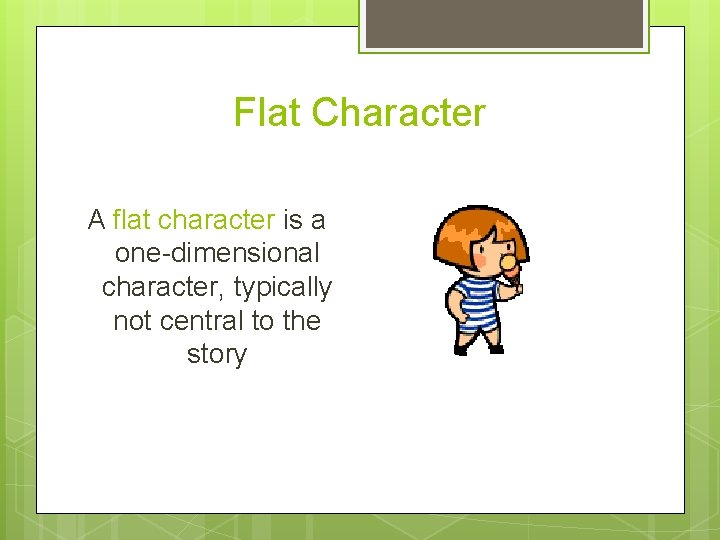 Flat Character

A flat character is a one-dimensional character, typically not central to the story